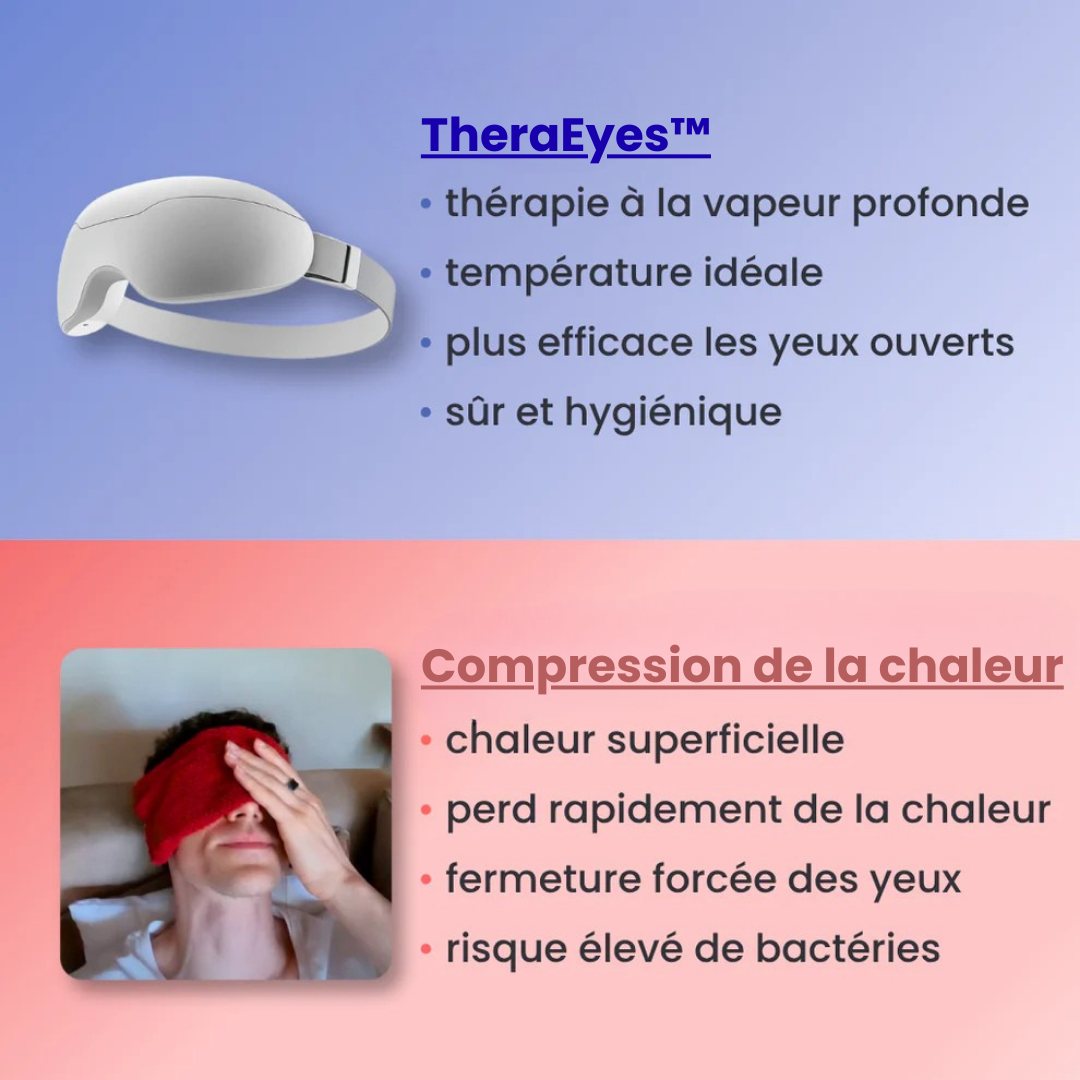 TheraEyes™

• thérapie à la vapeur profonde
• température idéale
• plus efficace les yeux ouverts
• sûr et hygiénique

Compression de la chaleur

• chaleur superficielle
• perd rapidement de la chaleur
• fermeture forcée des yeux
• risque élevé de bactéries